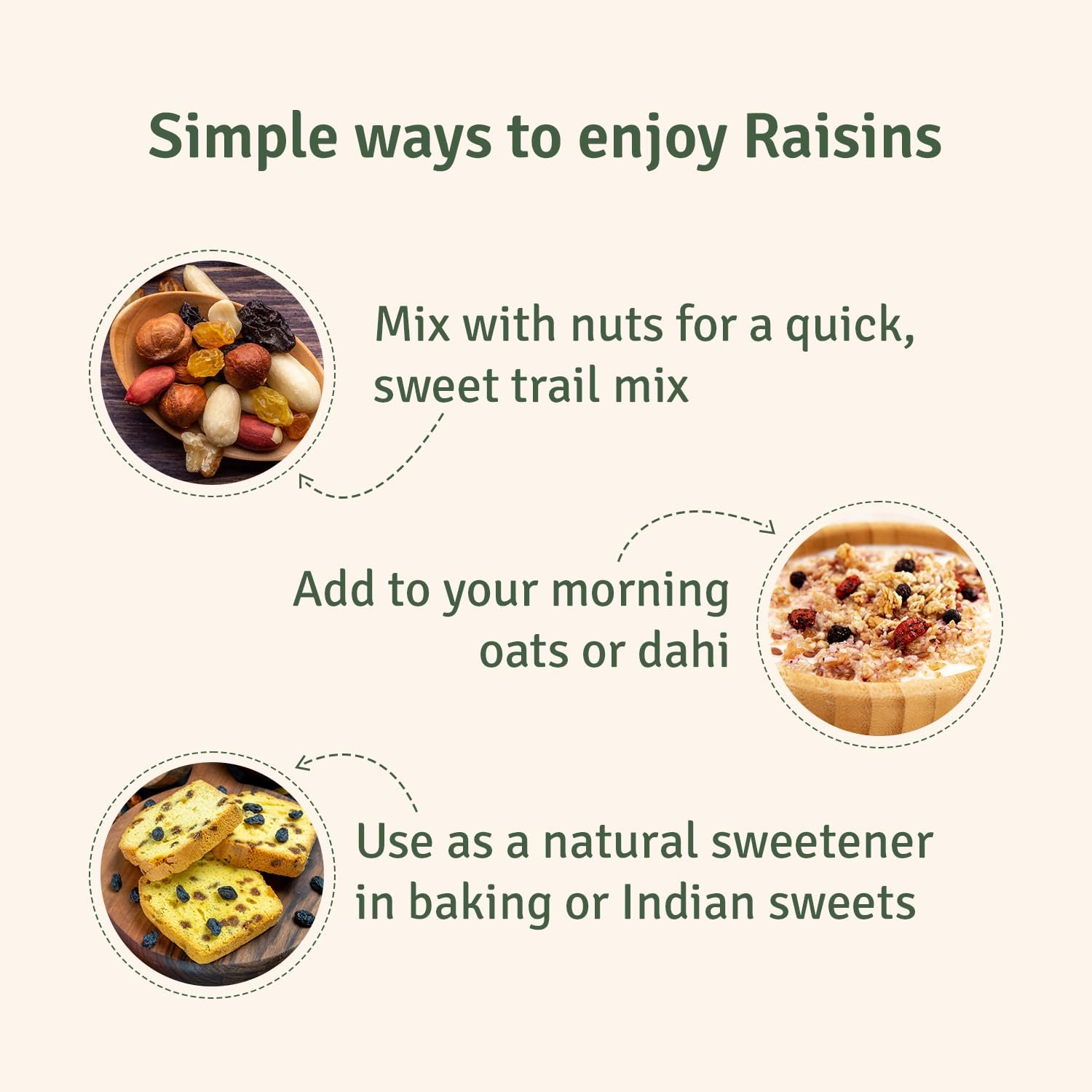 Simple ways to enjoy Raisins

Mix with nuts for a quick, sweet trail mix

Add to your morning oats or dahi

Use as a natural sweetener in baking or Indian sweets